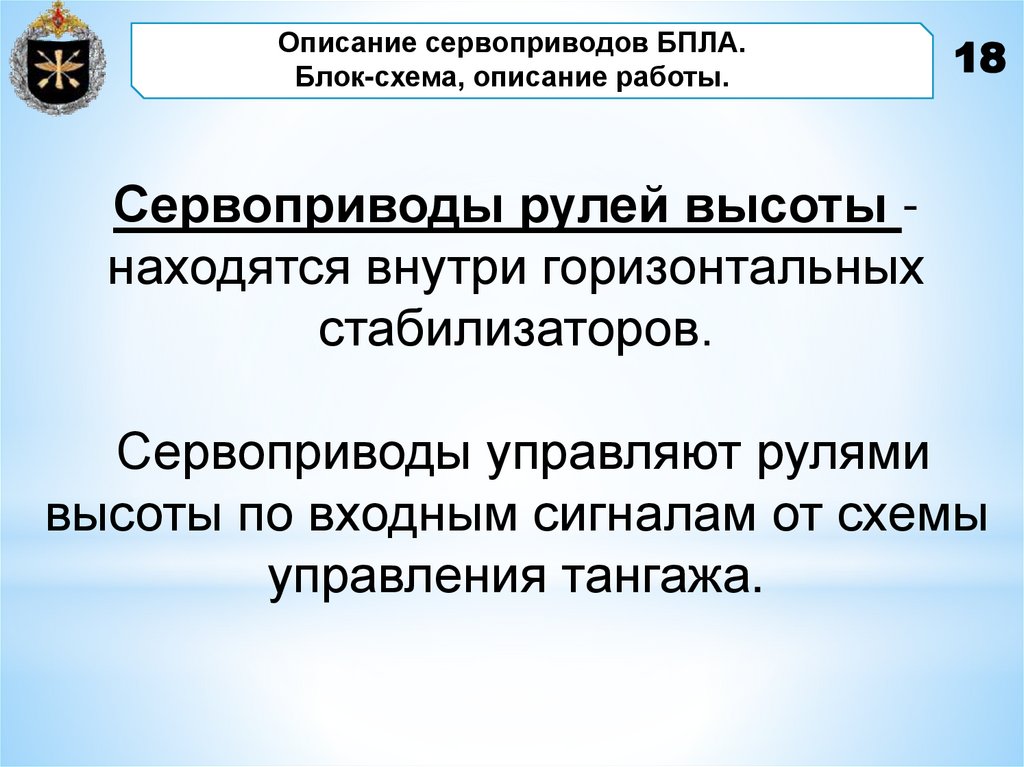 Описание сервоприводов БПЛА.
Блок-схема, описание работы.

18

Сервоприводы рулей высоты - находятся внутри горизонтальных стабилизаторов.

Сервоприводы управляют рулями высоты по входным сигналам от схемы управления тангажа.